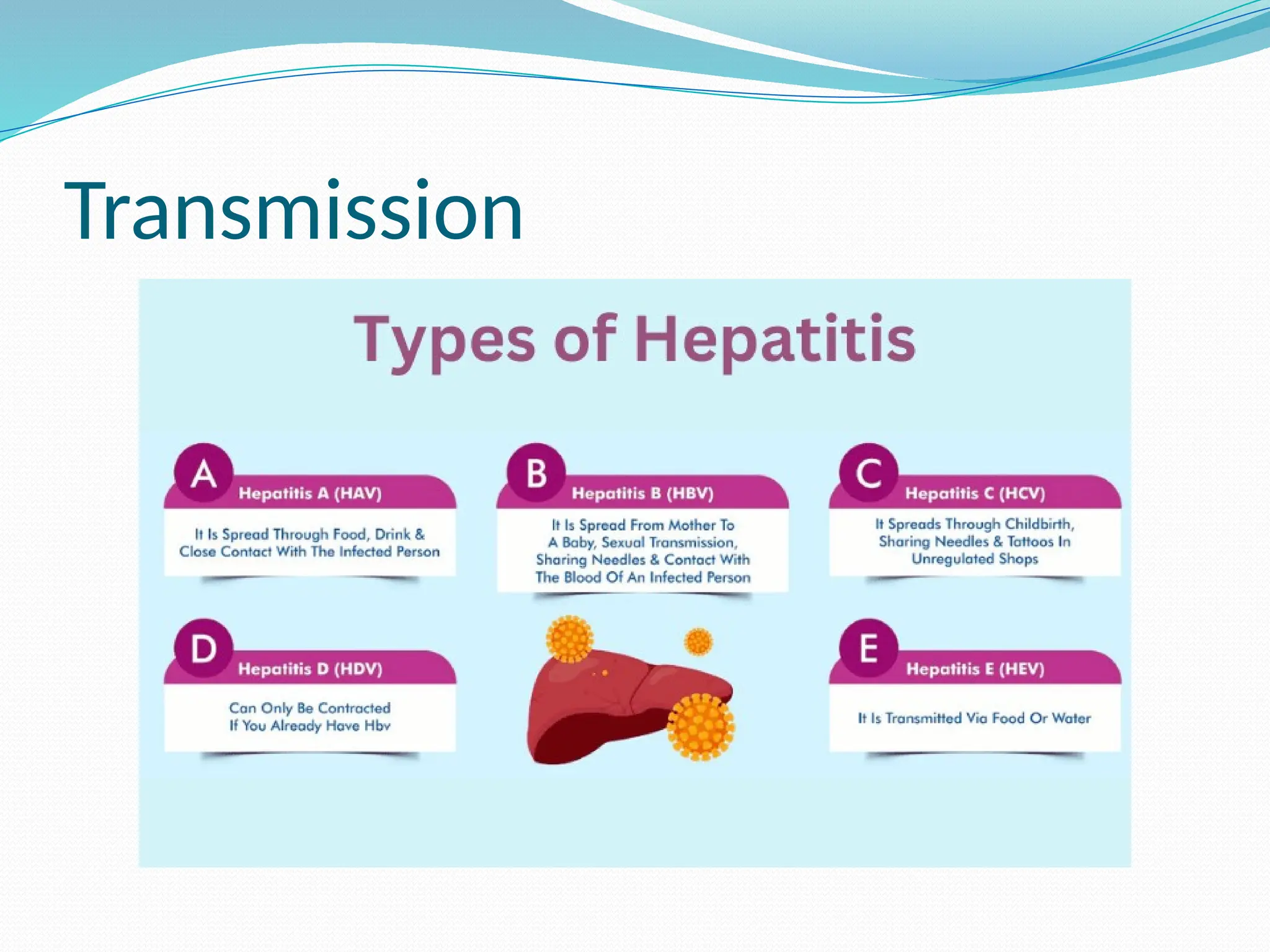 Transmission

Types of Hepatitis

A
Hepatitis A (HAV)
It Is Spread Through Food, Drink & Close Contact With The Infected Person

B
Hepatitis B (HBV)
It Is Spread From Mother To A Baby, Sexual Transmission, Sharing Needles & Contact With The Blood Of An Infected Person

C
Hepatitis C (HCV)
It Spreads Through Childbirth, Sharing Needles & Tattoos In Unregulated Shops

D
Hepatitis D (HDV)
Can Only Be Contracted If You Already Have Hbv

E
Hepatitis E (HEV)
It Is Transmitted Via Food Or Water